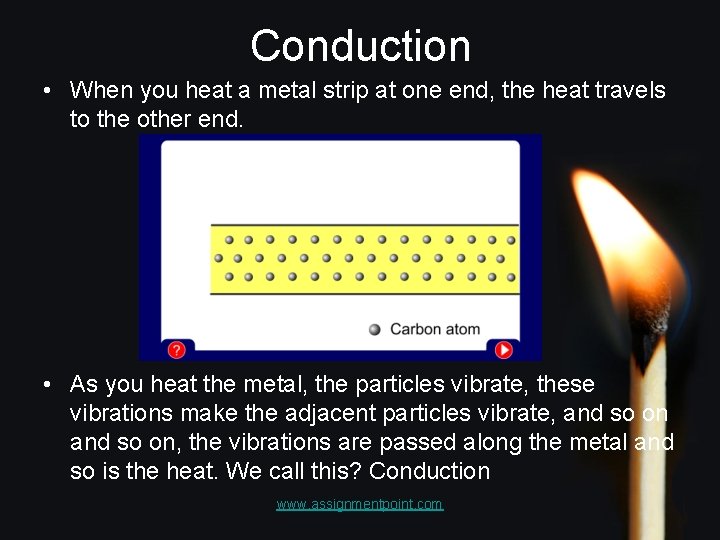 Conduction

• When you heat a metal strip at one end, the heat travels to the other end.

Carbon atom

?

• As you heat the metal, the particles vibrate, these vibrations make the adjacent particles vibrate, and so on and so on, the vibrations are passed along the metal and so is the heat. We call this? Conduction

www.assignmentpoint.com